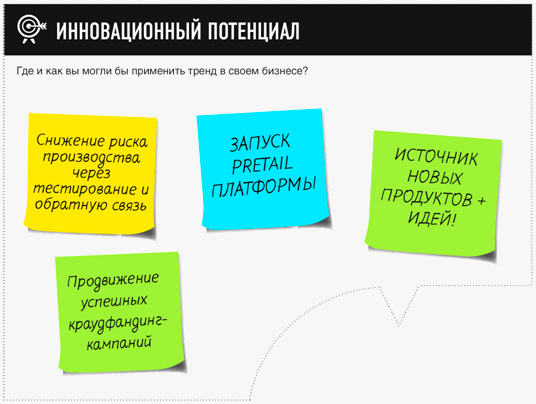 ИННОВАЦИОННЫЙ ПОТЕНЦИАЛ

Где и как вы могли бы применить тренд в своем бизнесе?

Снижение риска производства через тестирование и обратную связь

ЗАПУСК PRETAIL ПЛАТФОРМЫ

ИСТОЧНИК НОВЫХ ПРОДУКТОВ + ИДЕЙ!

Продвижение успешных краудфандинг-кампаний